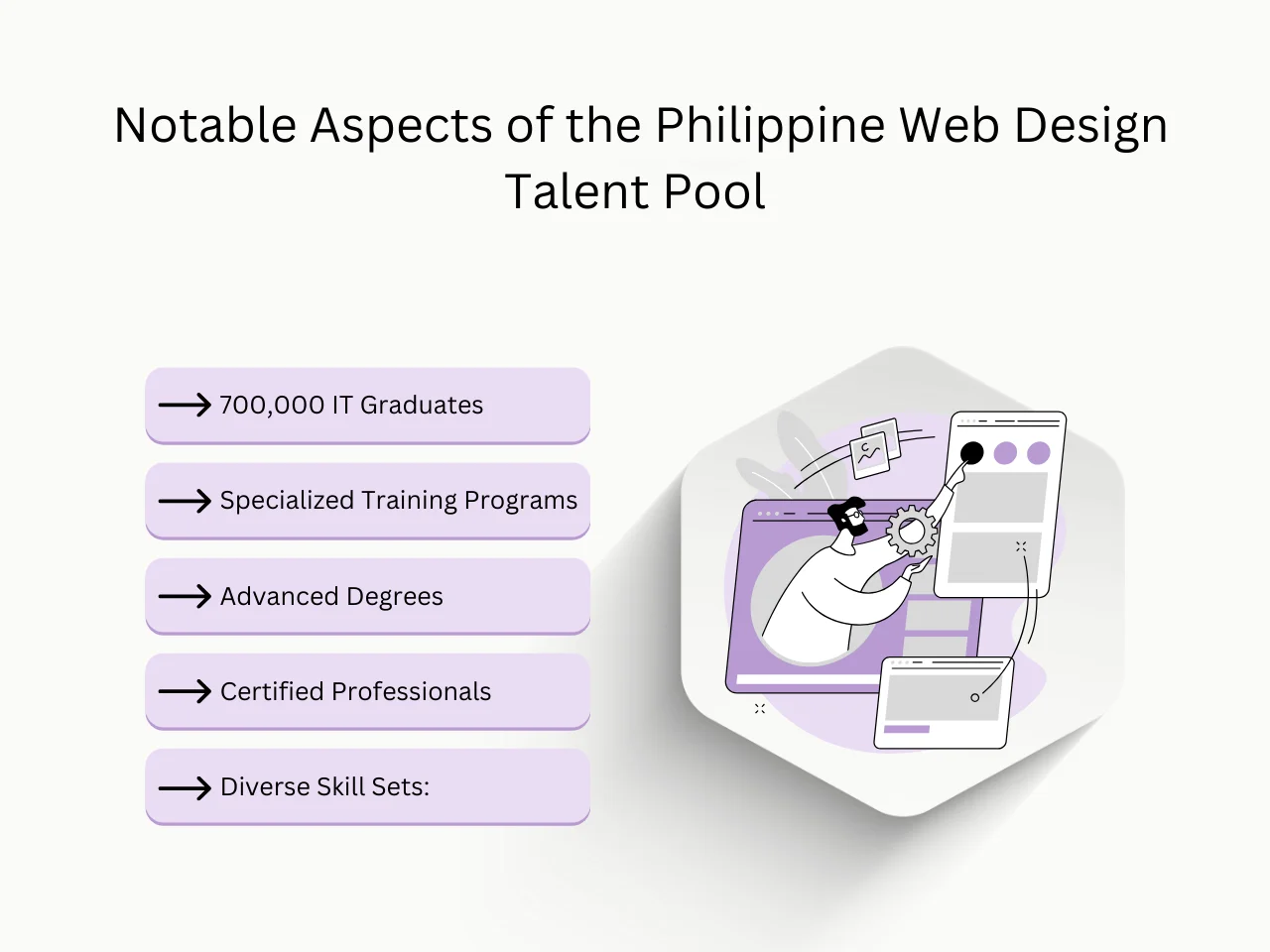 Notable Aspects of the Philippine Web Design Talent Pool

⟶ 700,000 IT Graduates

⟶ Specialized Training Programs

⟶ Advanced Degrees

⟶ Certified Professionals

⟶ Diverse Skill Sets: